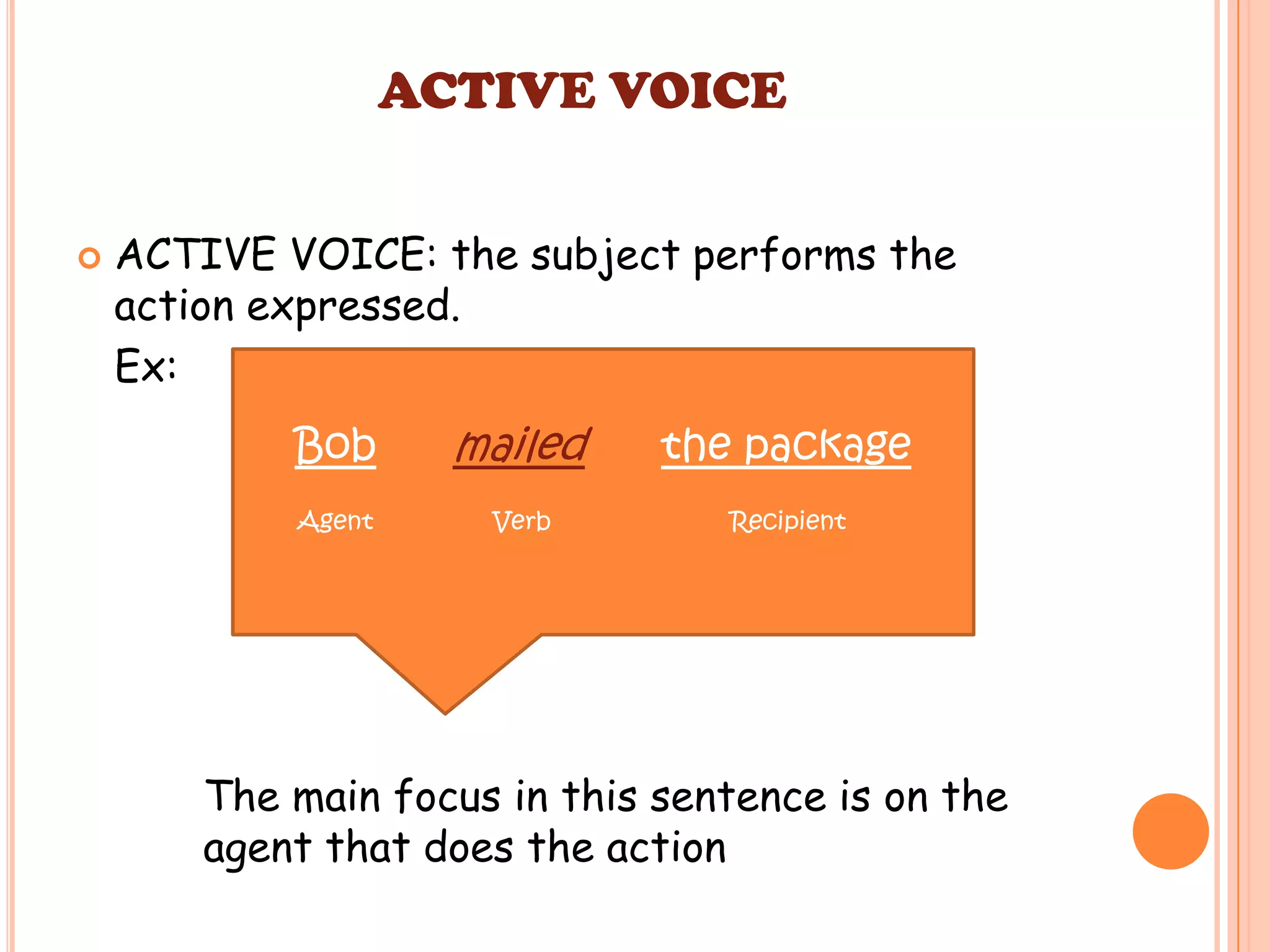 ACTIVE VOICE

ACTIVE VOICE: the subject performs the action expressed.

Ex:

Bob mailed the package

Agent Verb Recipient

The main focus in this sentence is on the agent that does the action